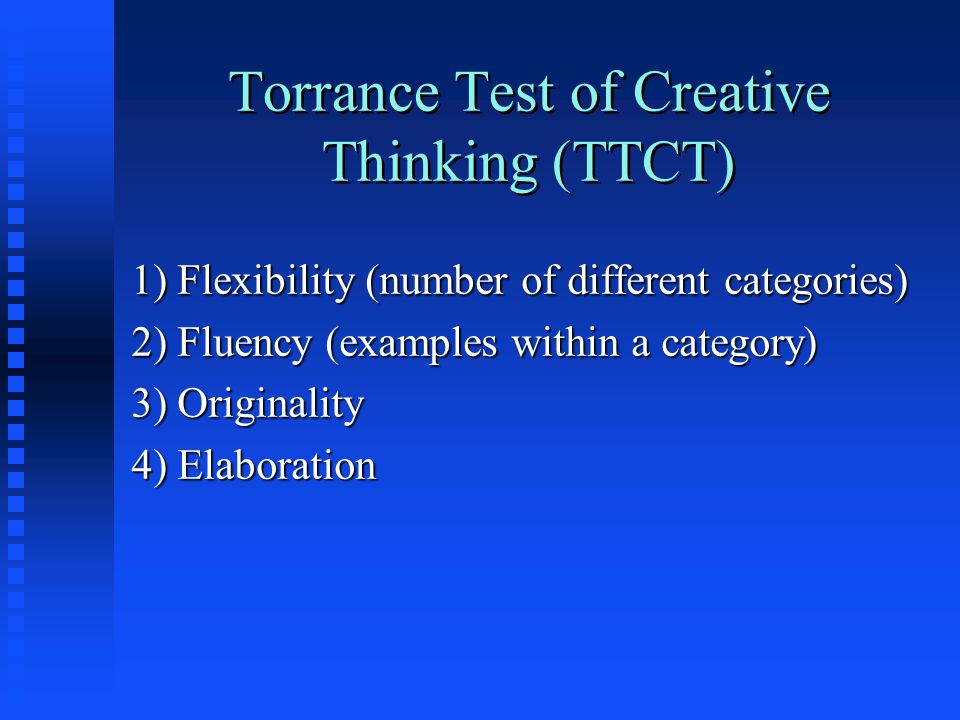 Torrance Test of Creative Thinking (TTCT)

1) Flexibility (number of different categories)
2) Fluency (examples within a category)
3) Originality
4) Elaboration